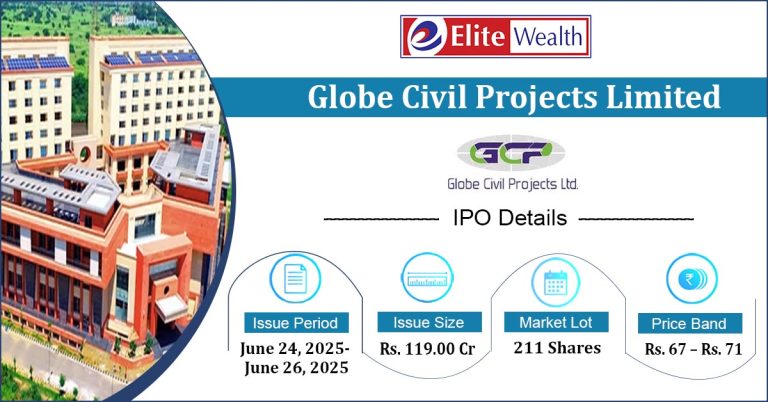 Elite Wealth

Globe Civil Projects Limited

GCP
Globe Civil Projects Ltd.

IPO Details

Issue Period
June 24, 2025- June 26, 2025

Issue Size
Rs. 119.00 Cr

Market Lot
211 Shares

Price Band
Rs. 67 – Rs. 71